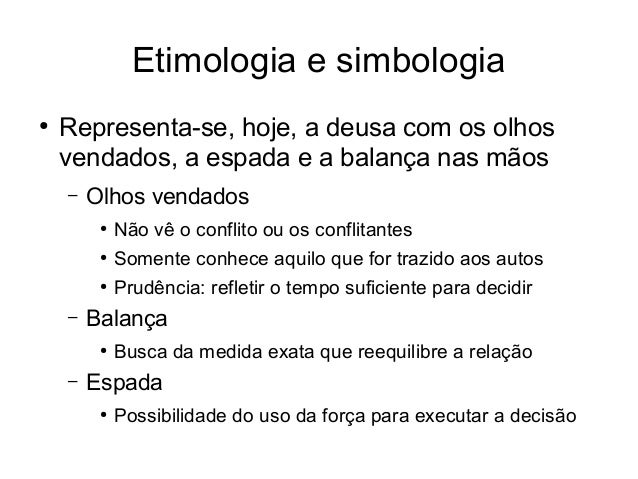 Etimologia e simbologia

• Representa-se, hoje, a deusa com os olhos vendados, a espada e a balança nas mãos

– Olhos vendados

• Não vê o conflito ou os conflitantes

• Somente conhece aquilo que for trazido aos autos

• Prudência: refletir o tempo suficiente para decidir

– Balança

• Busca da medida exata que reequilibre a relação

– Espada

• Possibilidade do uso da força para executar a decisão